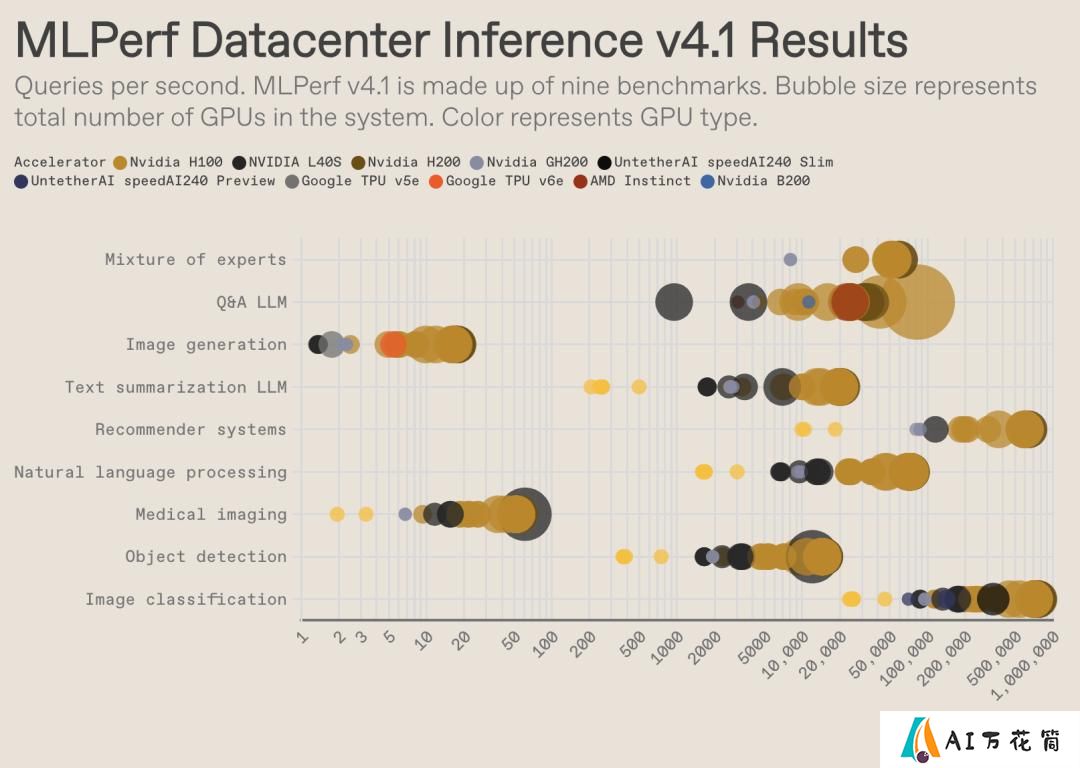 MLPerf Datacenter Inference v4.1 Results

Queries per second. MLPerf v4.1 is made up of nine benchmarks. Bubble size represents total number of GPUs in the system. Color represents GPU type.

Accelerator Nvidia H100 NVIDIA L40S Nvidia H200 Nvidia GH200 UntetherAI speedAI240 Slim UntetherAI speedAI240 Preview Google TPU v5e Google TPU v6e AMD Instinct Nvidia B200

Mixture of experts
Q&A LLM
Image generation
Text summarization LLM
Recommender systems
Natural language processing
Medical imaging
Object detection
Image classification

1 2 3 5 10 20 50 100 200 500 1000 2000 5000 10,000 20,000 50,000 100,000 200,000 500,000 1,000,000

AI万花筒